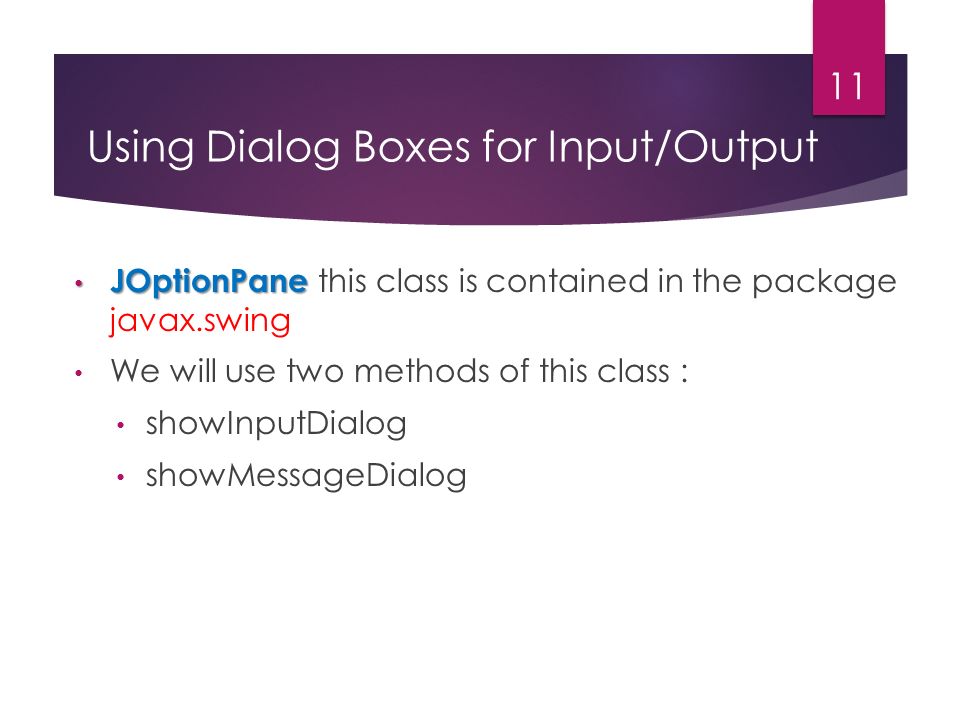 11

Using Dialog Boxes for Input/Output

• JOptionPane this class is contained in the package javax.swing

• We will use two methods of this class :

• showInputDialog

• showMessageDialog